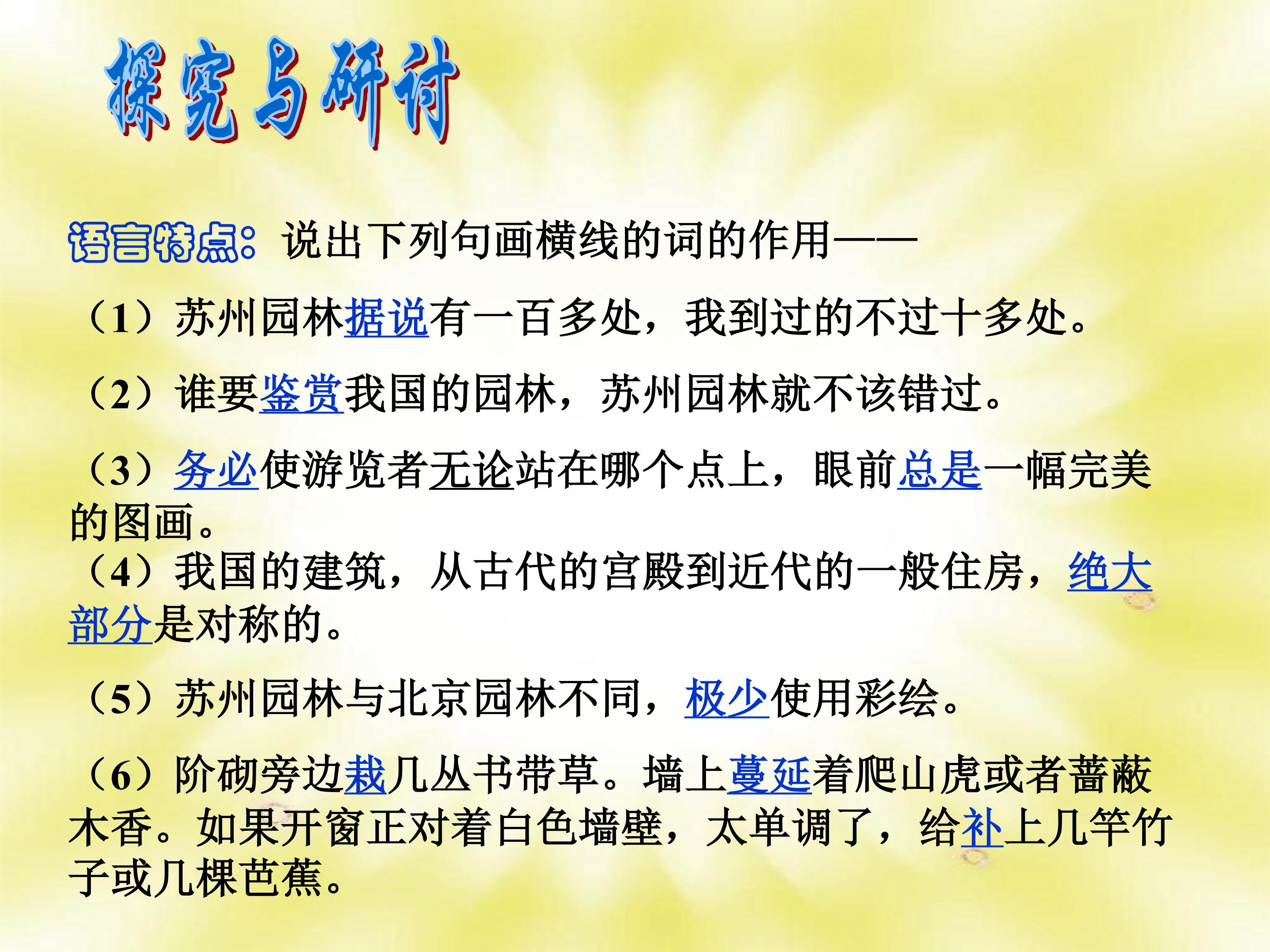 探究与研讨

语言特点：说出下列句画横线的词的作用——

（1）苏州园林据说有一百多处，我到过的不过十多处。

（2）谁要鉴赏我国的园林，苏州园林就不该错过。

（3）务必使游览者无论站在哪个点上，眼前总是一幅完美的图画。

（4）我国的建筑，从古代的宫殿到近代的一般住房，绝大部分是对称的。

（5）苏州园林与北京园林不同，极少使用彩绘。

（6）阶砌旁边栽几丛书带草。墙上蔓延着爬山虎或者蔷薇木香。如果开窗正对着白色墙壁，太单调了，给补上几竿竹子或几棵芭蕉。